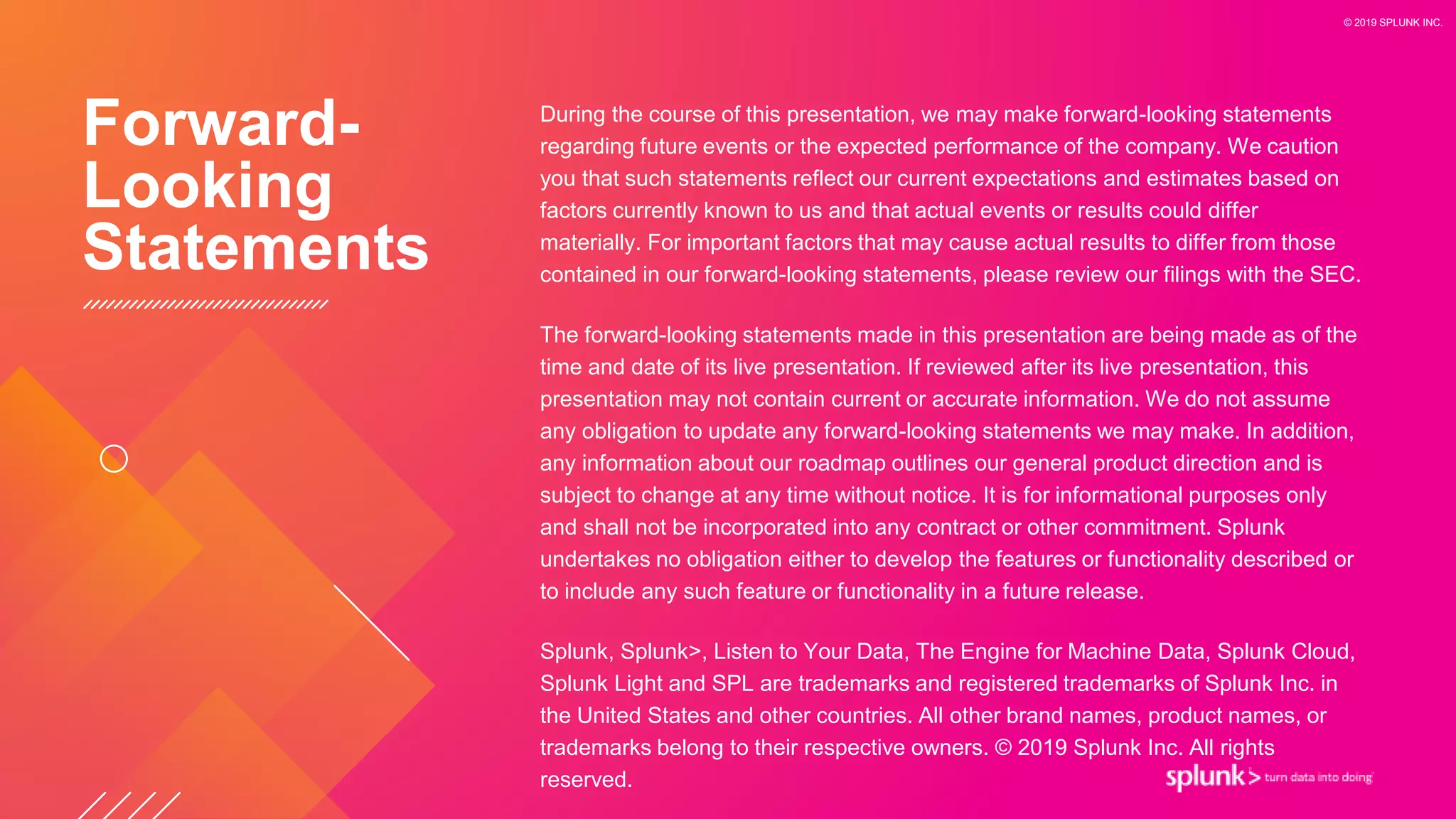 © 2019 SPLUNK INC.

Forward-Looking Statements

During the course of this presentation, we may make forward-looking statements regarding future events or the expected performance of the company. We caution you that such statements reflect our current expectations and estimates based on factors currently known to us and that actual events or results could differ materially. For important factors that may cause actual results to differ from those contained in our forward-looking statements, please review our filings with the SEC.

The forward-looking statements made in this presentation are being made as of the time and date of its live presentation. If reviewed after its live presentation, this presentation may not contain current or accurate information. We do not assume any obligation to update any forward-looking statements we may make. In addition, any information about our roadmap outlines our general product direction and is subject to change at any time without notice. It is for informational purposes only and shall not be incorporated into any contract or other commitment. Splunk undertakes no obligation either to develop the features or functionality described or to include any such feature or functionality in a future release.

Splunk, Splunk>, Listen to Your Data, The Engine for Machine Data, Splunk Cloud, Splunk Light and SPL are trademarks and registered trademarks of Splunk Inc. in the United States and other countries. All other brand names, product names, or trademarks belong to their respective owners. © 2019 Splunk Inc. All rights reserved.

splunk> turn data into doing